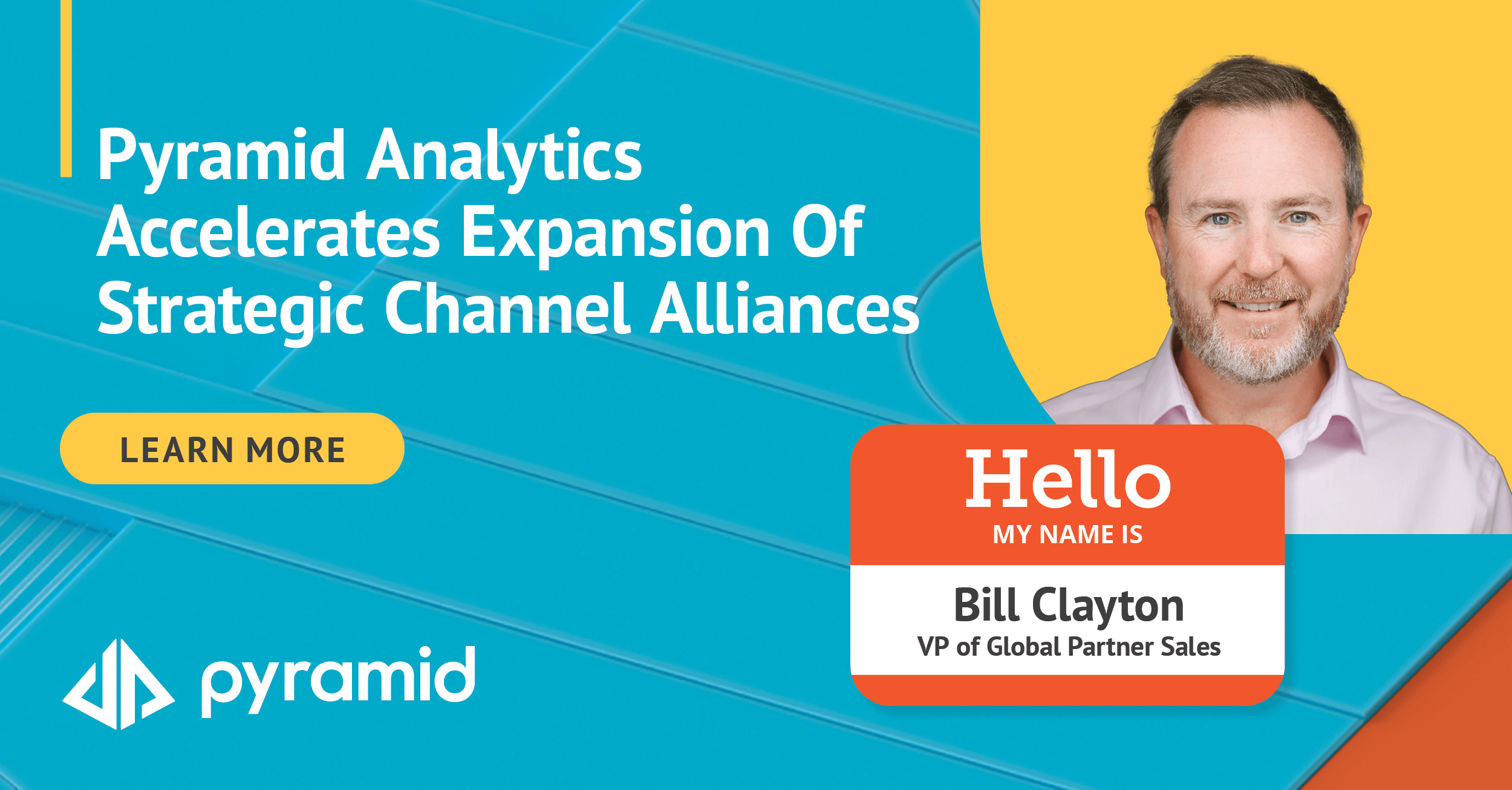 Pyramid Analytics Accelerates Expansion Of Strategic Channel Alliances

LEARN MORE

pyramid

Hello
MY NAME IS

Bill Clayton
VP of Global Partner Sales